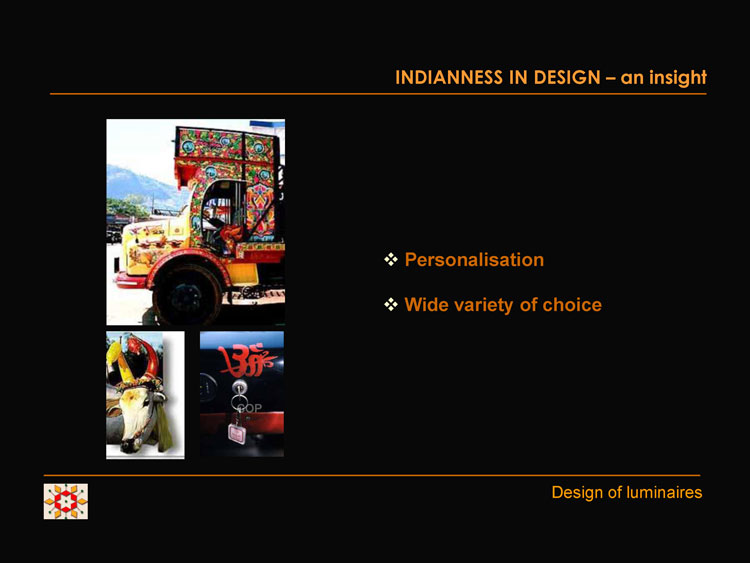 INDIANNESS IN DESIGN – an insight

❖ Personalisation

❖ Wide variety of choice

ॐ

Design of luminaires